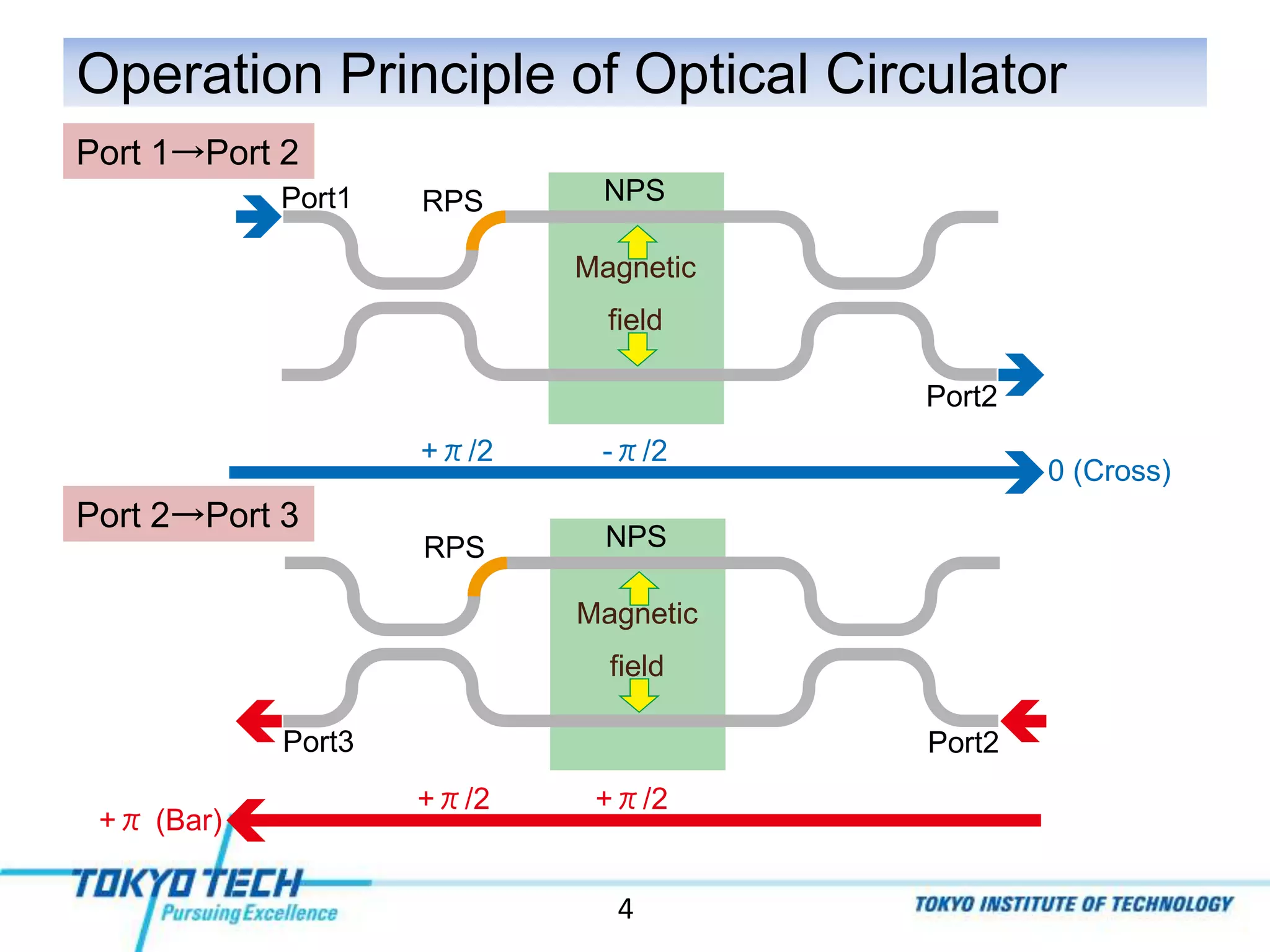 Operation Principle of Optical Circulator

Port 1→Port 2

Port1

RPS

NPS

Magnetic

field

Port2

$+\pi/2$

$-\pi/2$

0 (Cross)

Port 2→Port 3

RPS

NPS

Magnetic

field

Port3

Port2

$+\pi/2$

$+\pi/2$

$+\pi$ (Bar)

TOKYO TECH
Pursuing Excellence

4

TOKYO INSTITUTE OF TECHNOLOGY